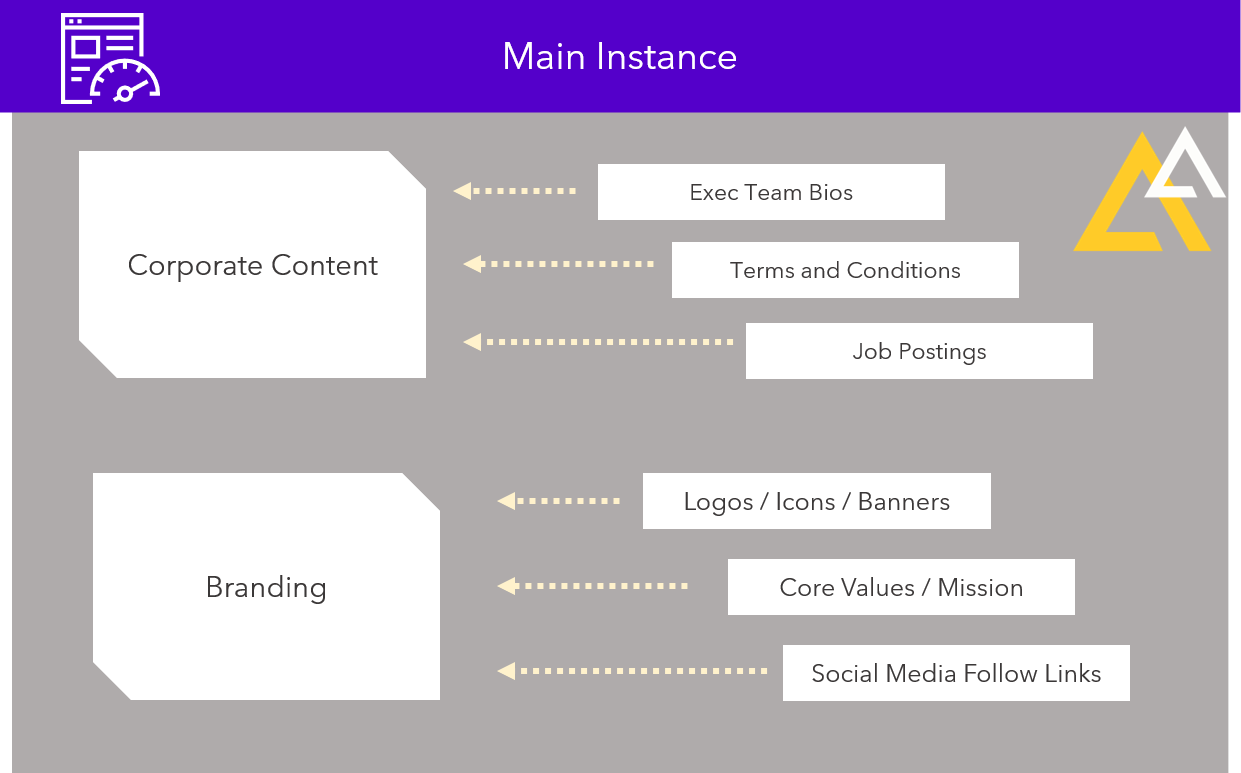 Main Instance

Corporate Content

Exec Team Bios

Terms and Conditions

Job Postings

Branding

Logos / Icons / Banners

Core Values / Mission

Social Media Follow Links